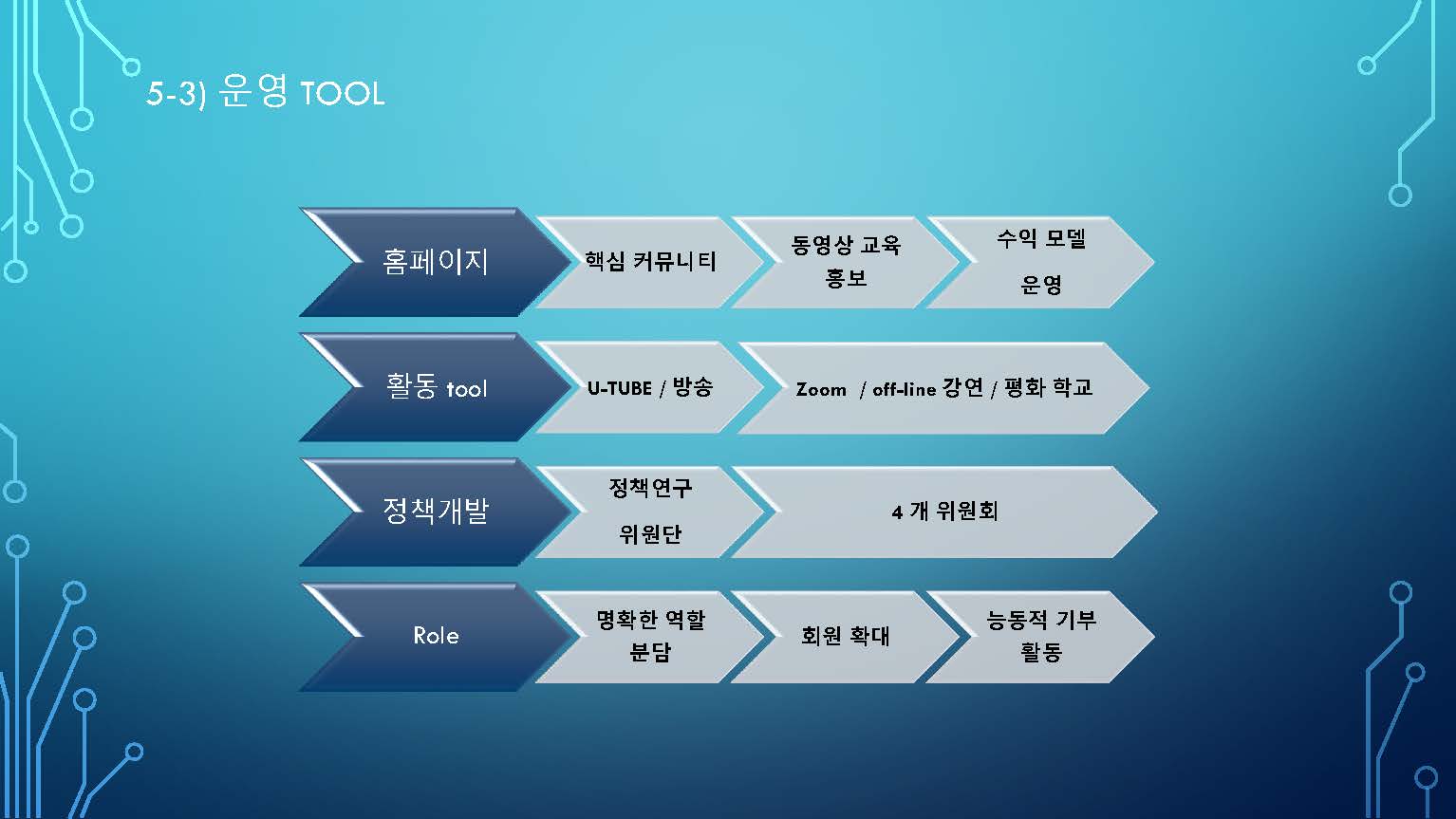 5-3) 운영 TOOL

홈페이지

핵심 커뮤니티

동영상 교육 홍보

수익 모델 운영

활동 tool

U-TUBE / 방송

Zoom / off-line 강연 / 평화 학교

정책개발

정책연구 위원단

4 개 위원회

Role

명확한 역할 분담

회원 확대

능동적 기부 활동